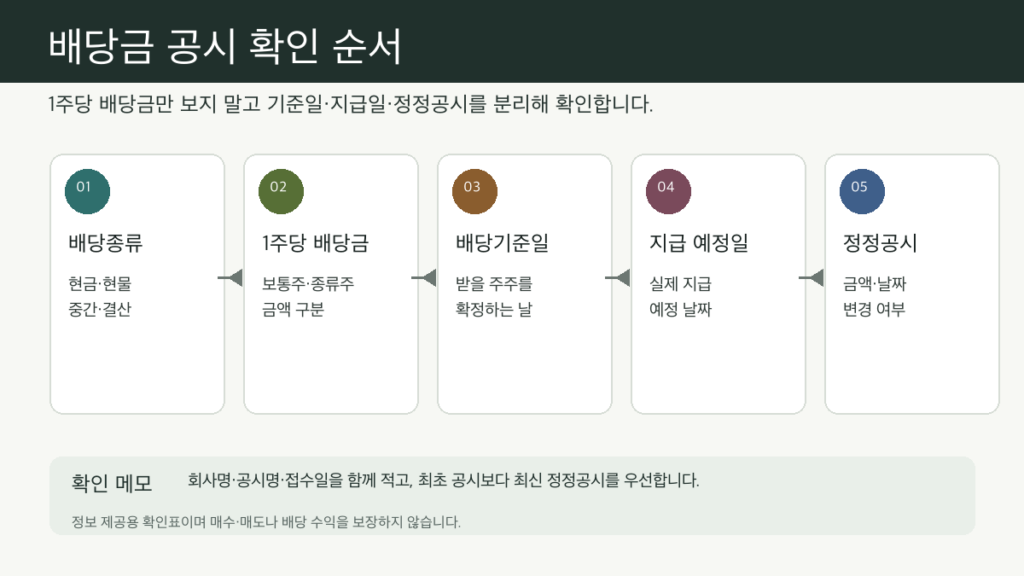 배당금 공시 확인 순서

1주당 배당금만 보지 말고 기준일·지급일·정정공시를 분리해 확인합니다.

01
배당종류
현금·현물
중간·결산

02
1주당 배당금
보통주·종류주
금액 구분

03
배당기준일
받을 주주를
확정하는 날

04
지급 예정일
실제 지급
예정 날짜

05
정정공시
금액·날짜
변경 여부

확인 메모
회사명·공시명·접수일을 함께 적고, 최초 공시보다 최신 정정공시를 우선합니다.

정보 제공용 확인표이며 매수·매도나 배당 수익을 보장하지 않습니다.